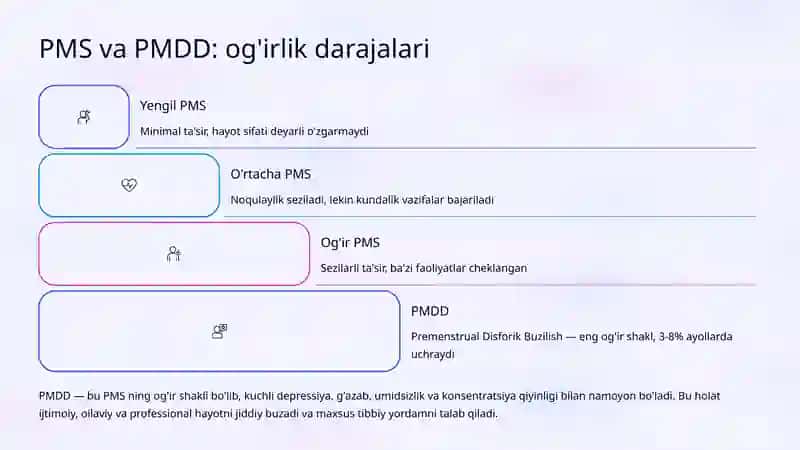 PMS va PMDD: og'irlik darajalari

Yengil PMS

Minimal ta'sir, hayot sifati deyarli o'zgarmaydi

O'rtacha PMS

Noqulaylik seziladi, lekin kundalik vazifalar bajariladi

Og'ir PMS

Sezilarli ta'sir, ba'zi faoliyatlar cheklangan

PMDD

Premenstrual Disforik Buzilish — eng og'ir shakl, 3-8% ayollarda uchraydi

PMDD — bu PMS ning og'ir shakli bo'lib, kuchli depressiya, g'azab, umidsizlik va konsentratsiya qiyinligi bilan namoyon bo'ladi. Bu holat ijtimoiy, oilaviy va professional hayotni jiddiy buzadi va maxsus tibbiy yordamni talab qiladi.